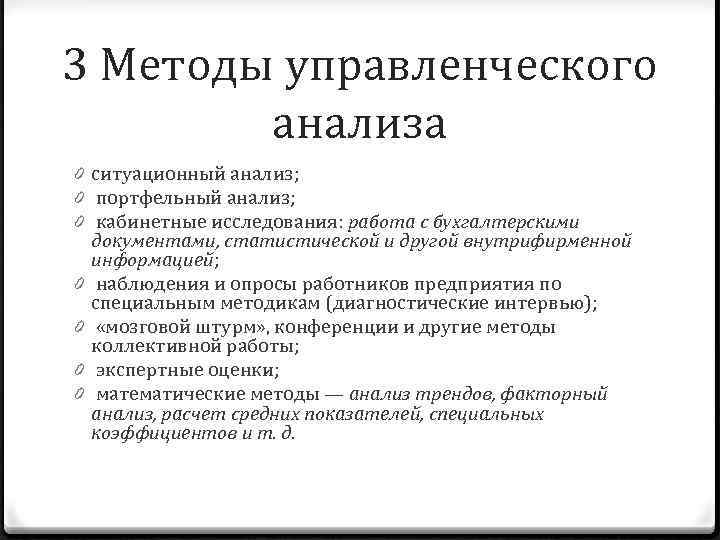 3 Методы управленческого анализа

0 ситуационный анализ;
0 портфельный анализ;
0 кабинетные исследования: работа с бухгалтерскими документами, статистической и другой внутрифирменной информацией;
0 наблюдения и опросы работников предприятия по специальным методикам (диагностические интервью);
0 «мозговой штурм», конференции и другие методы коллективной работы;
0 экспертные оценки;
0 математические методы — анализ трендов, факторный анализ, расчет средних показателей, специальных коэффициентов и т. д.